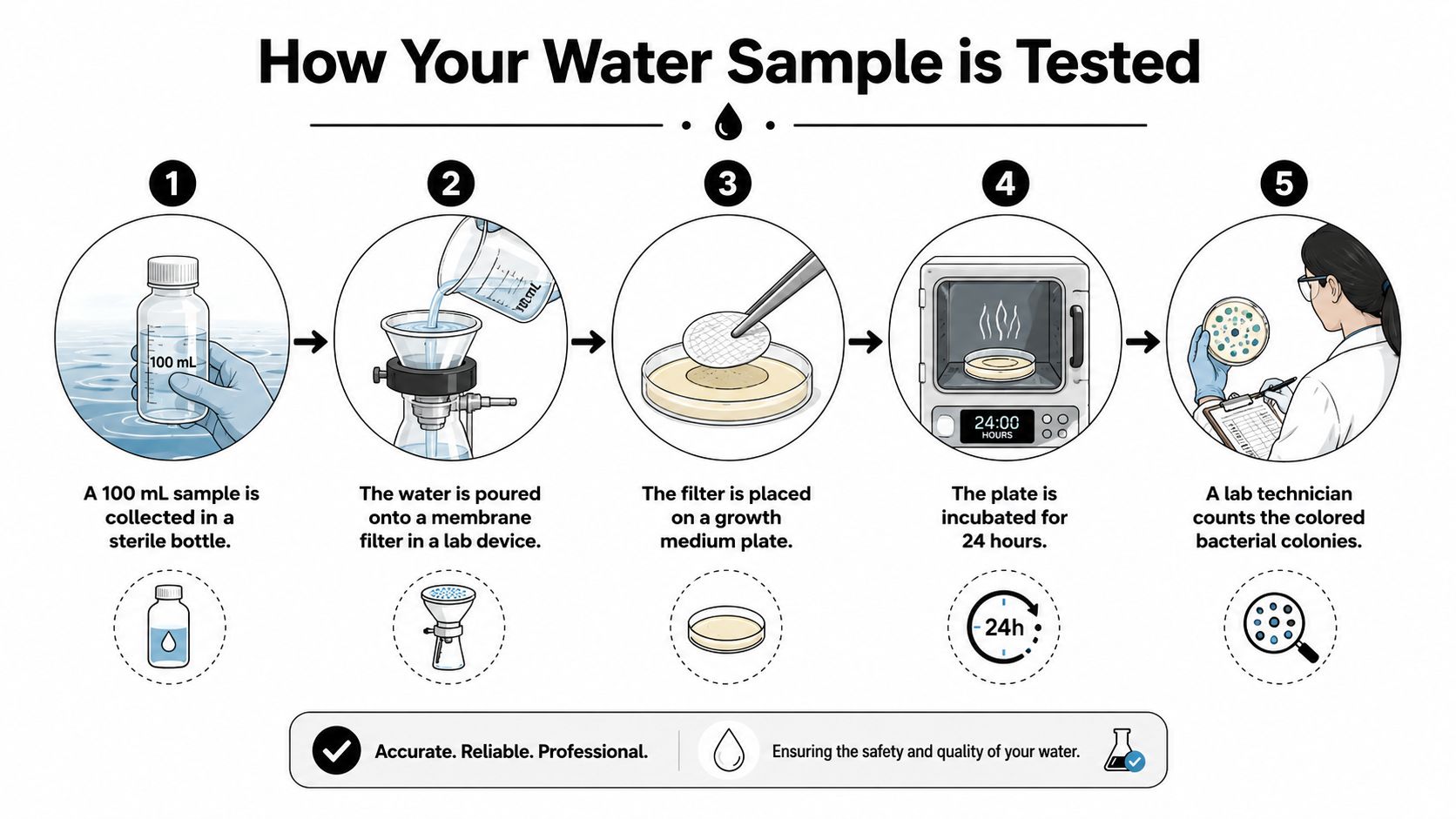 How Your Water Sample is Tested

1

100 mL

A 100 mL sample is collected in a sterile bottle.

2

100mL

The water is poured onto a membrane filter in a lab device.

3

The filter is placed on a growth medium plate.

4

24:00 HOURS

The plate is incubated for 24 hours.

24h

5

A lab technician counts the colored bacterial colonies.

Accurate. Reliable. Professional.

Ensuring the safety and quality of your water.